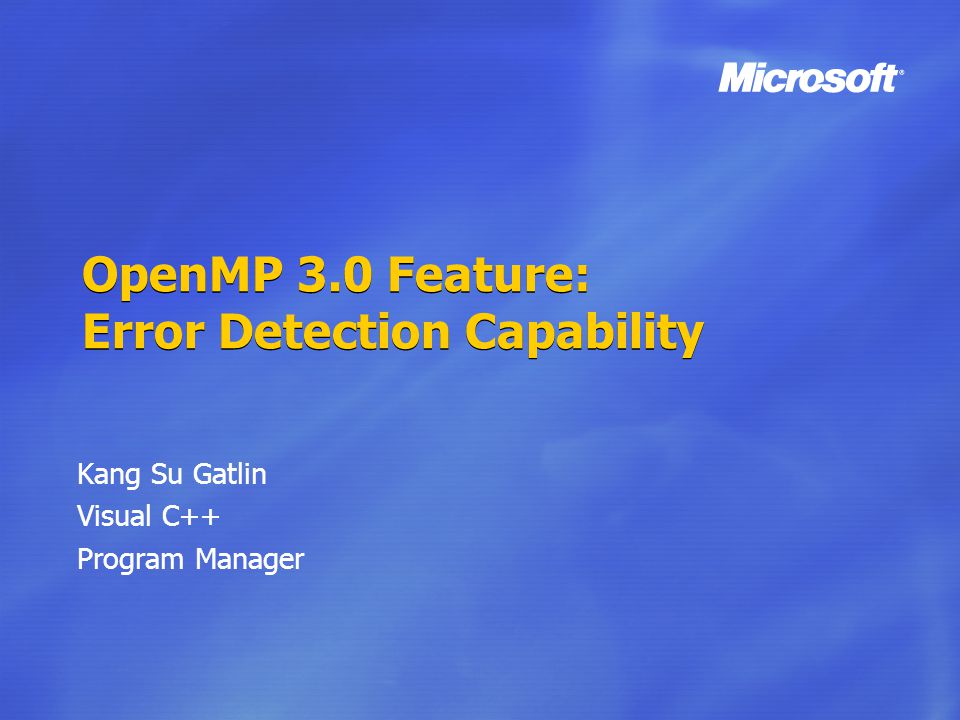 Microsoft®

OpenMP 3.0 Feature:
Error Detection Capability

Kang Su Gatlin
Visual C++
Program Manager